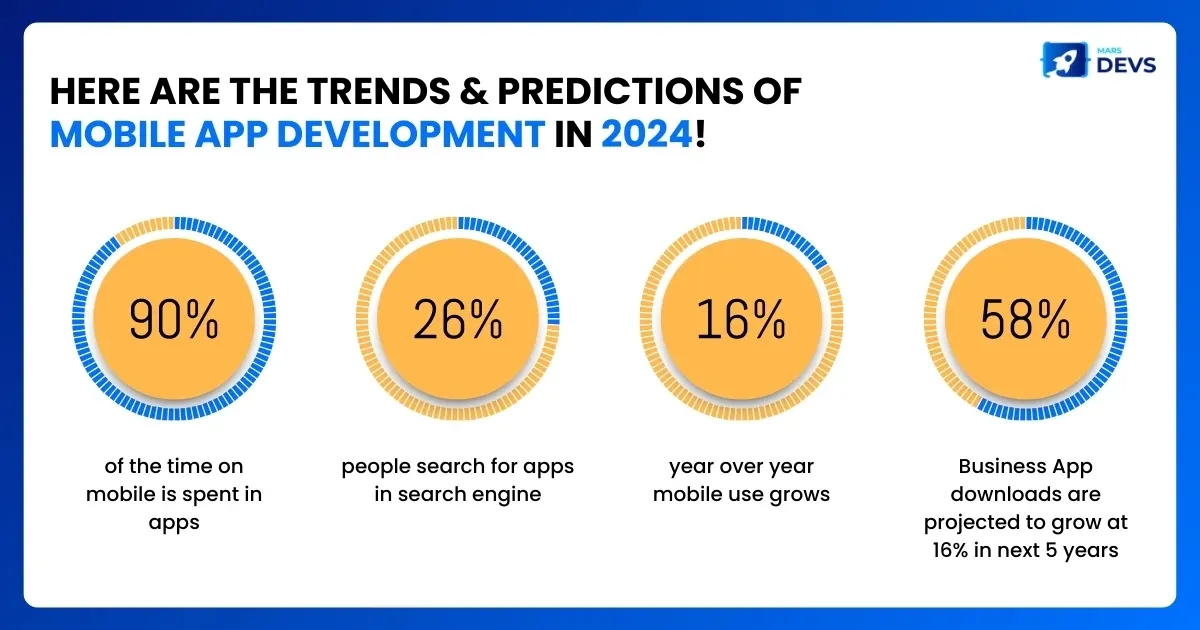 MARS DEVS

HERE ARE THE TRENDS & PREDICTIONS OF MOBILE APP DEVELOPMENT IN 2024!

90%

of the time on mobile is spent in apps

26%

people search for apps in search engine

16%

year over year mobile use grows

58%

Business App downloads are projected to grow at 16% in next 5 years